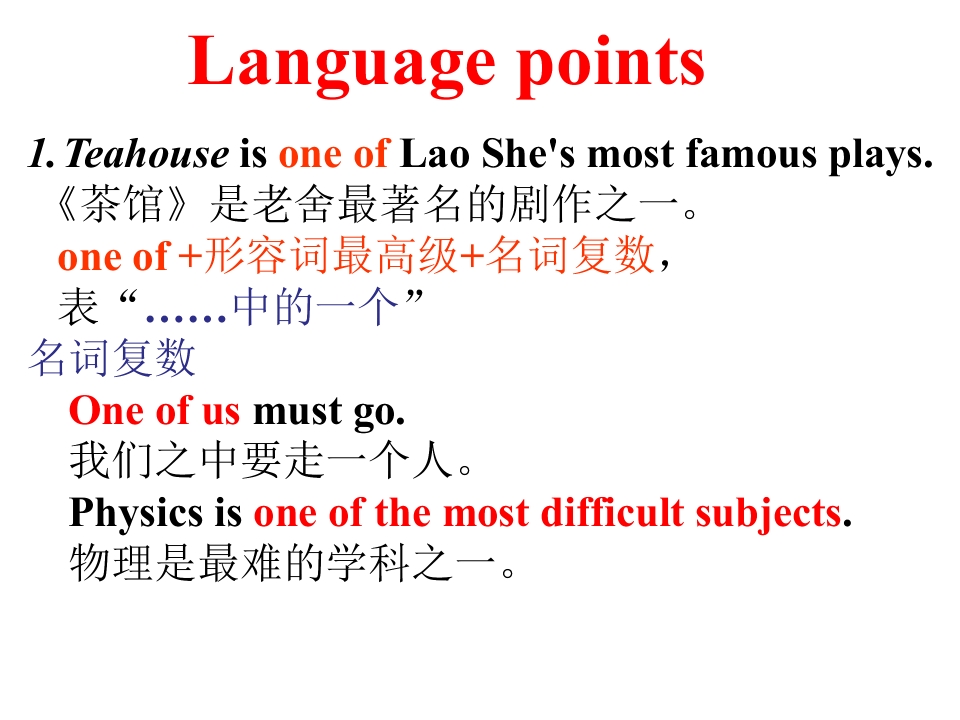 Language points

1. Teahouse is one of Lao She's most famous plays.
《茶馆》是老舍最著名的剧作之一。
one of +形容词最高级+名词复数，
表“……中的一个”
名词复数
One of us must go.
我们之中要走一个人。
Physics is one of the most difficult subjects.
物理是最难的学科之一。